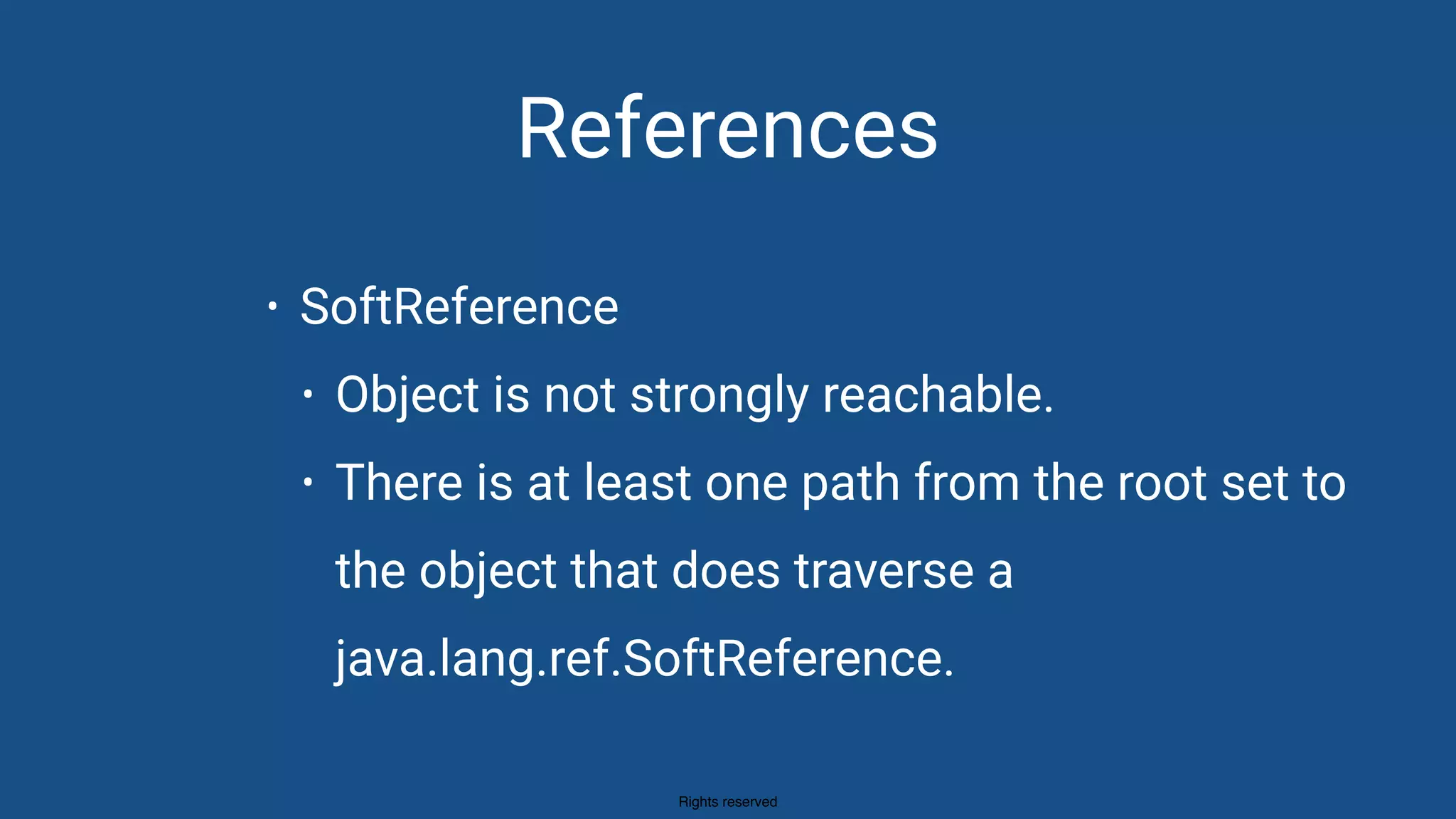 References

• SoftReference
  • Object is not strongly reachable.
  • There is at least one path from the root set to the object that does traverse a java.lang.ref.SoftReference.

Rights reserved